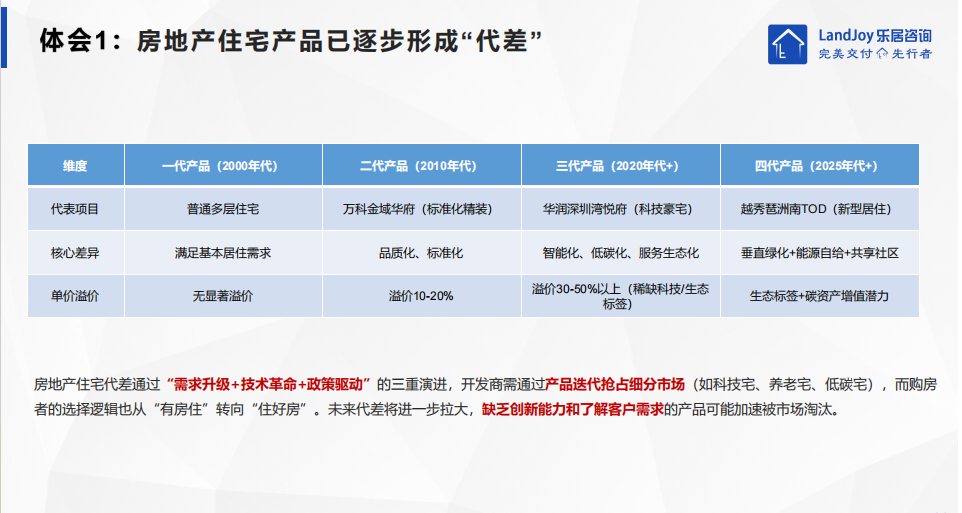 体会1：房地产住宅产品已逐步形成“代差”

LandJoy 乐居咨询
完美交付 先行者

| 维度 | 一代产品（2000年代） | 二代产品（2010年代） | 三代产品（2020年代+） | 四代产品（2025年代+） |
|---|---|---|---|---|
| 代表项目 | 普通多层住宅 | 万科金域华府（标准化精装） | 华润深圳湾悦府（科技豪宅） | 越秀琶洲南TOD（新型居住） |
| 核心差异 | 满足基本居住需求 | 品质化、标准化 | 智能化、低碳化、服务生态化 | 垂直绿化+能源自给+共享社区 |
| 单价溢价 | 无显著溢价 | 溢价10-20% | 溢价30-50%以上（稀缺科技/生态标签） | 生态标签+碳资产增值潜力 |

房地产住宅代差通过“需求升级+技术革命+政策驱动”的三重演进，开发商需通过产品迭代抢占细分市场（如科技宅、养老宅、低碳宅），而购房者的选择逻辑也从“有房住”转向“住好房”。未来代差将进一步拉大，缺乏创新能力和了解客户需求的产品可能加速被市场淘汰。